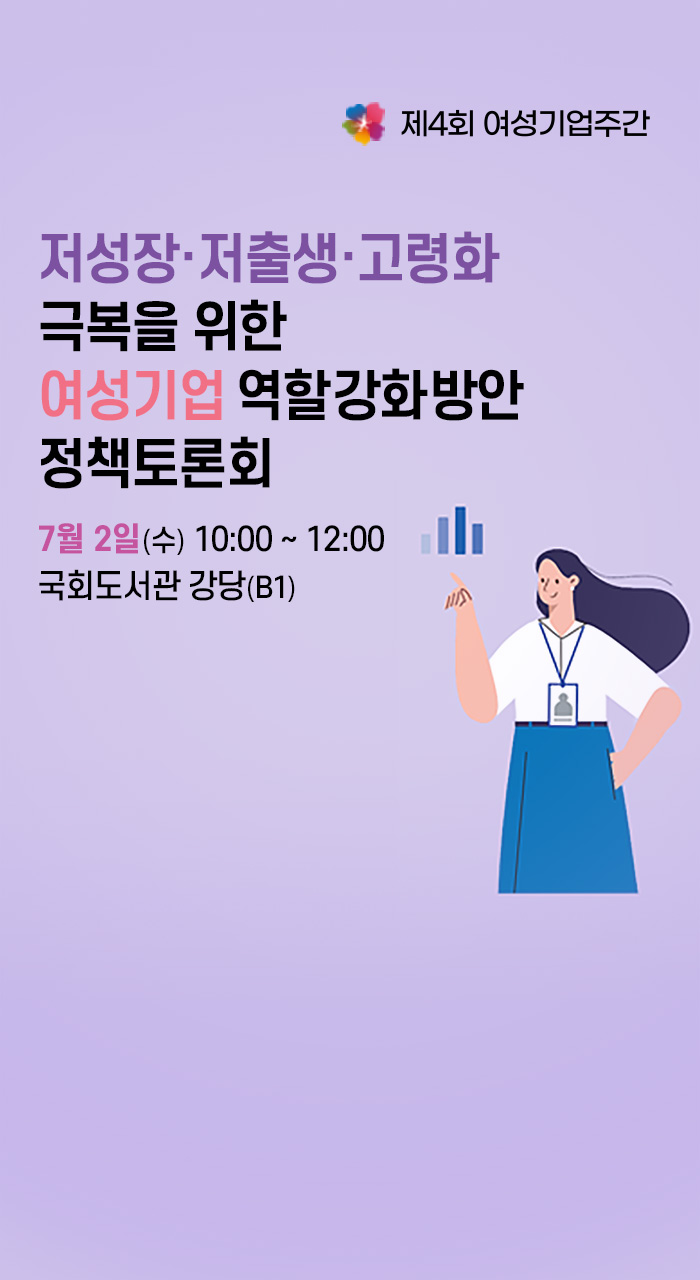 제4회 여성기업주간

저성장·저출생·고령화
극복을 위한
여성기업 역할강화방안
정책토론회

7월 2일(수) 10:00 ~ 12:00
국회도서관 강당(B1)